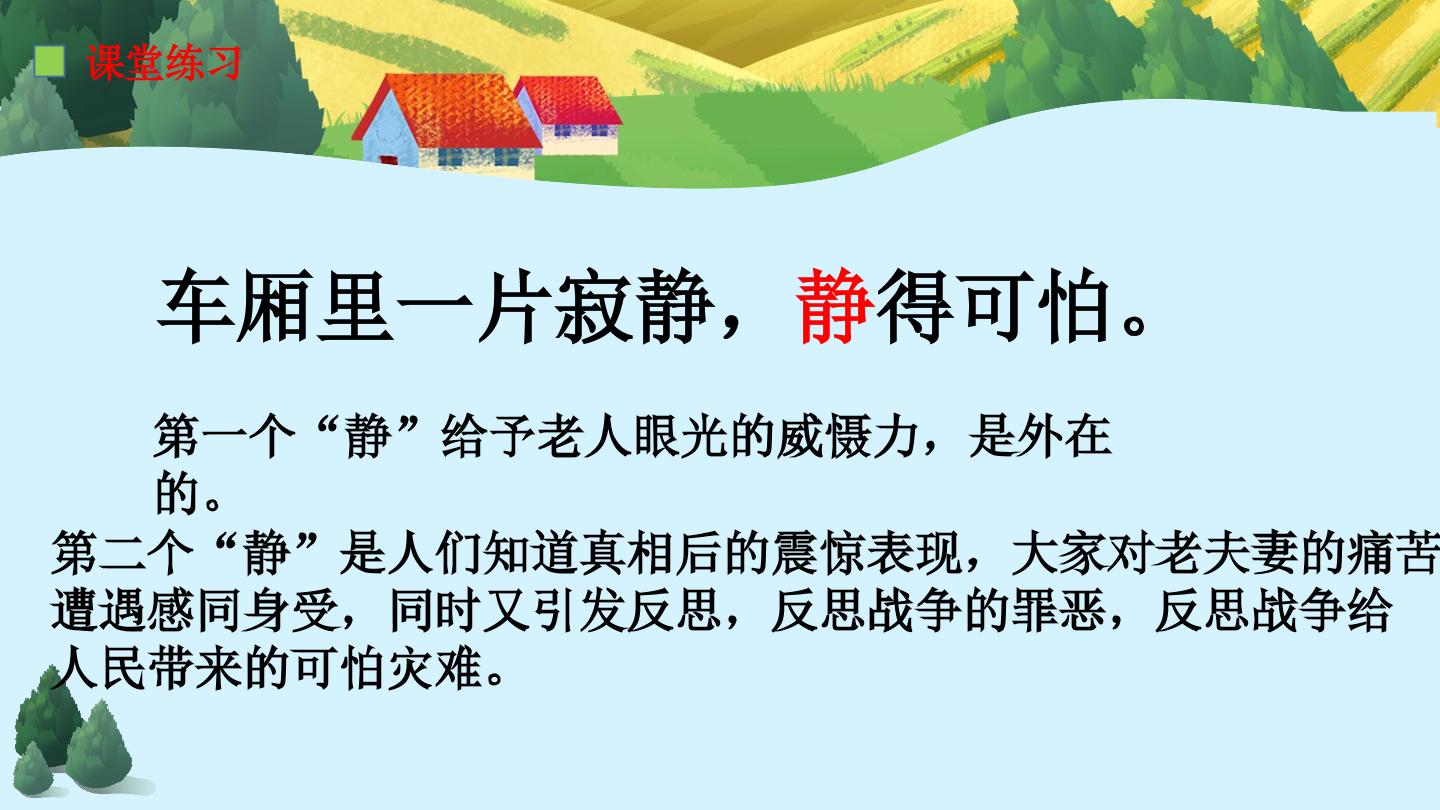 课堂练习

车厢里一片寂静，静得可怕。

第一个“静”给予老人眼光的威慑力，是外在的。

第二个“静”是人们知道真相后的震惊表现，大家对老夫妻的痛苦遭遇感同身受，同时又引发反思，反思战争的罪恶，反思战争给人民带来的可怕灾难。